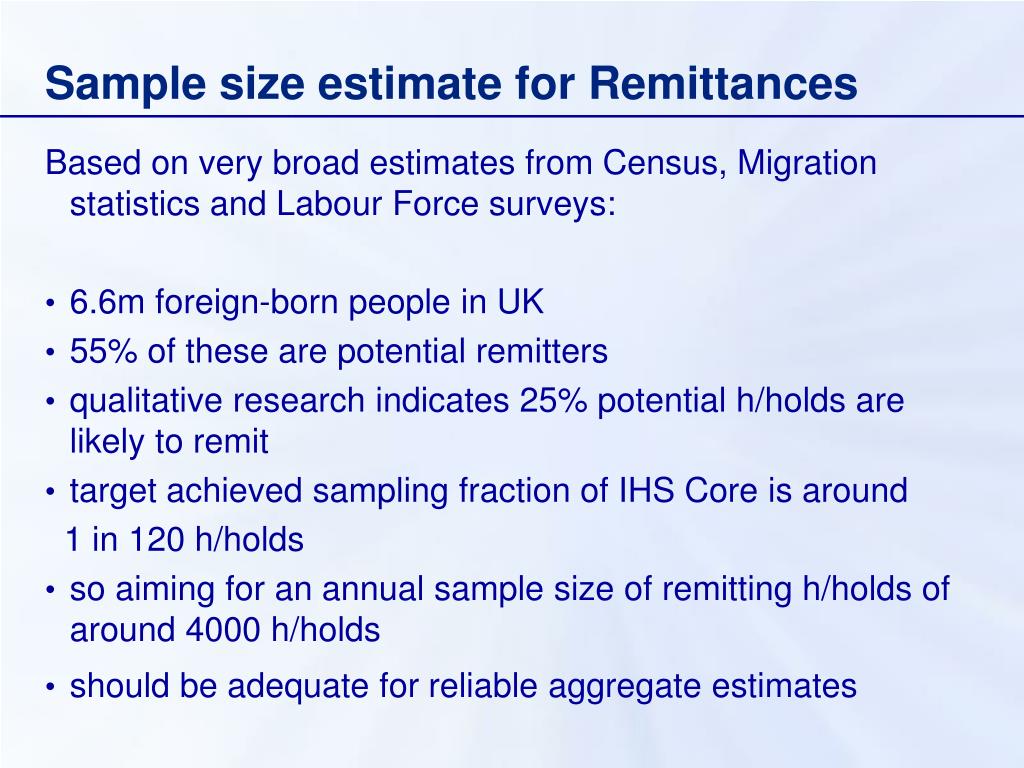 Sample size estimate for Remittances

Based on very broad estimates from Census, Migration statistics and Labour Force surveys:

• 6.6m foreign-born people in UK
• 55% of these are potential remitters
• qualitative research indicates 25% potential h/holds are likely to remit
• target achieved sampling fraction of IHS Core is around
1 in 120 h/holds
• so aiming for an annual sample size of remitting h/holds of around 4000 h/holds
• should be adequate for reliable aggregate estimates